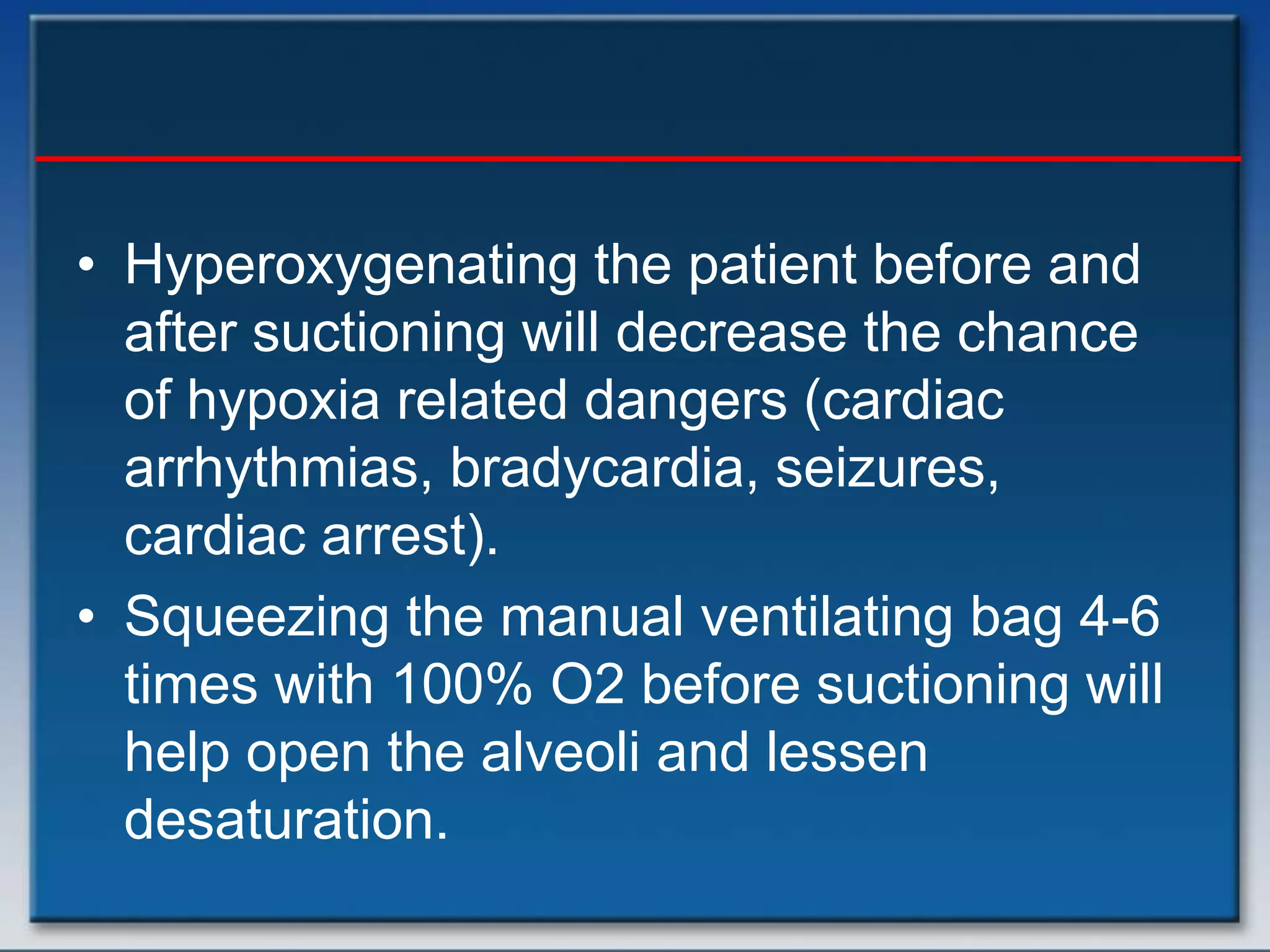 • Hyperoxygenating the patient before and after suctioning will decrease the chance of hypoxia related dangers (cardiac arrhythmias, bradycardia, seizures, cardiac arrest).

• Squeezing the manual ventilating bag 4-6 times with 100% O2 before suctioning will help open the alveoli and lessen desaturation.